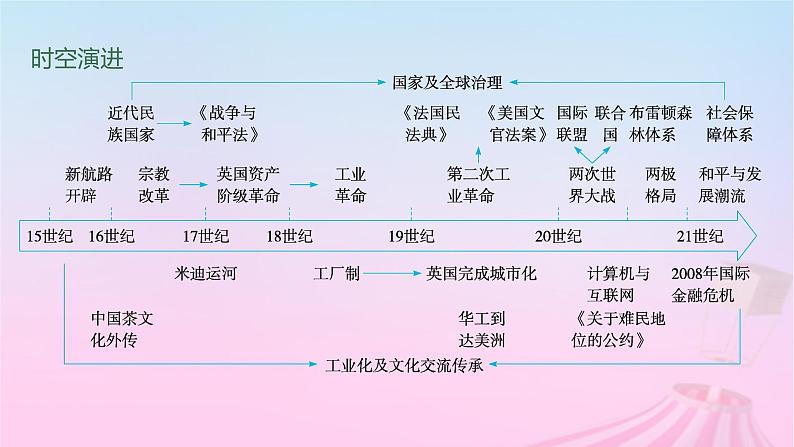 时空演进

国家及全球治理

近代民族国家

《战争与和平法》

《法国民法典》

《美国文官法案》

国际联盟

联合国

布雷顿森林体系

社会保障体系

新航路开辟

宗教改革

英国资产阶级革命

工业革命

第二次工业革命

两次世界大战

两极格局

和平与发展潮流

15世纪

16世纪

17世纪

18世纪

19世纪

20世纪

21世纪

米迪运河

工厂制

英国完成城市化

计算机与互联网

2008年国际金融危机

中国茶文化外传

华工到达美洲

《关于难民地位的公约》

工业化及文化交流传承